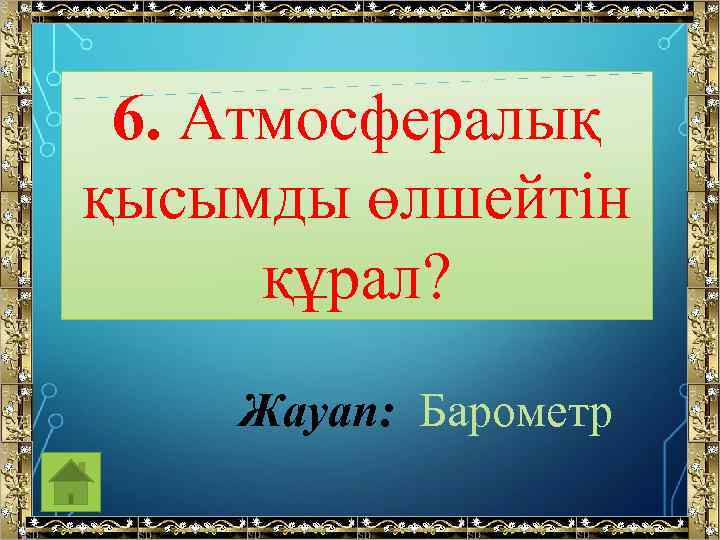 6. Атмосфералық қысымды өлшейтін құрал?

Жауап: Барометр